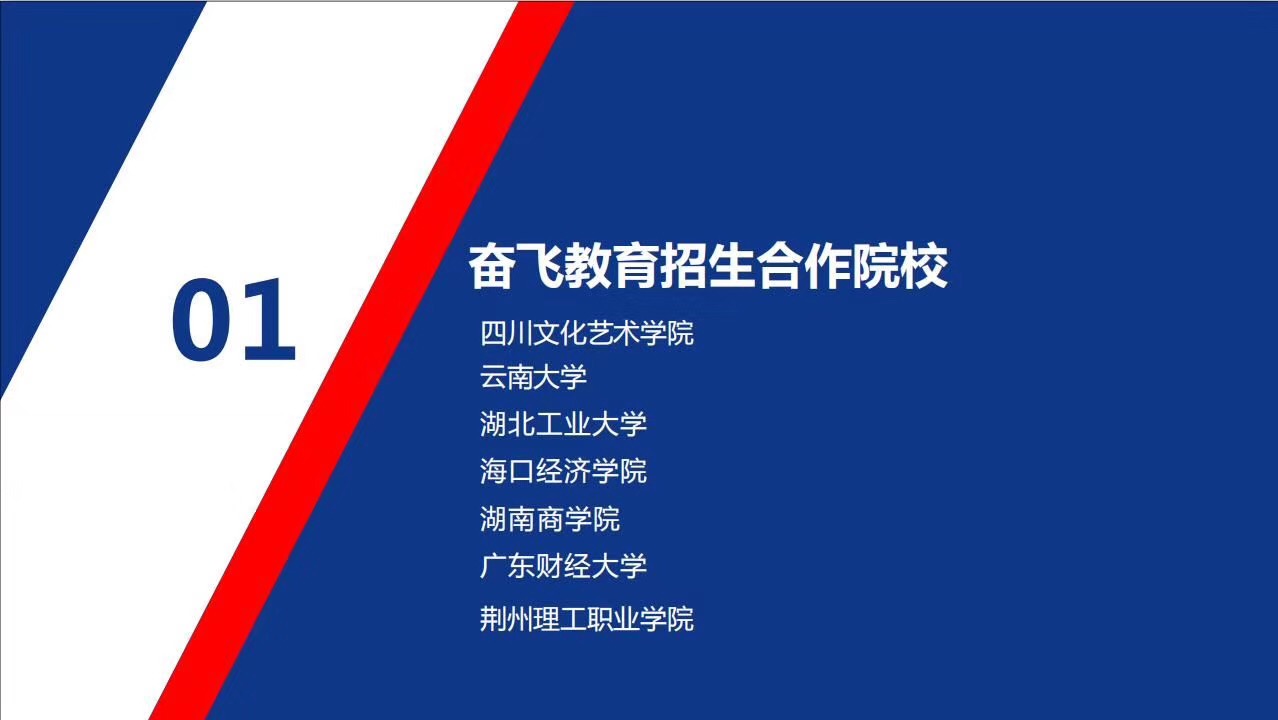 01

奋飞教育招生合作院校

四川文化艺术学院
云南大学
湖北工业大学
海口经济学院
湖南商学院
广东财经大学
荆州理工职业学院